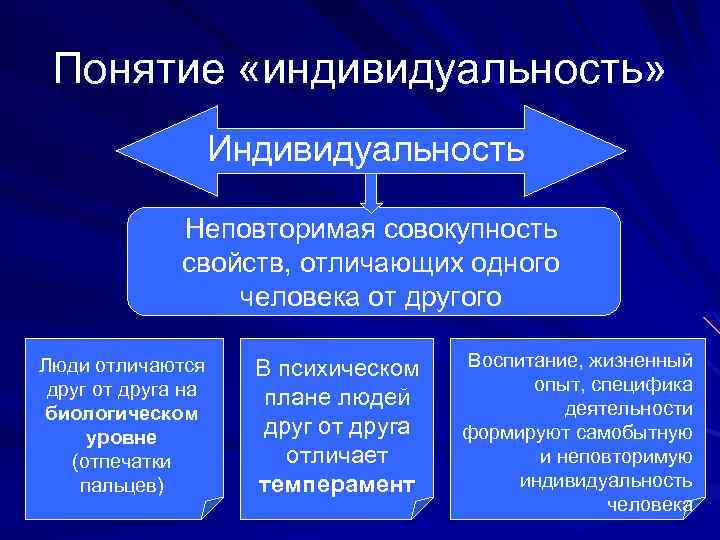 Понятие «индивидуальность»

Индивидуальность

Неповторимая совокупность свойств, отличающих одного человека от другого

Люди отличаются друг от друга на биологическом уровне (отпечатки пальцев)

В психическом плане людей друг от друга отличает темперамент

Воспитание, жизненный опыт, специфика деятельности формируют самобытную и неповторимую индивидуальность человека